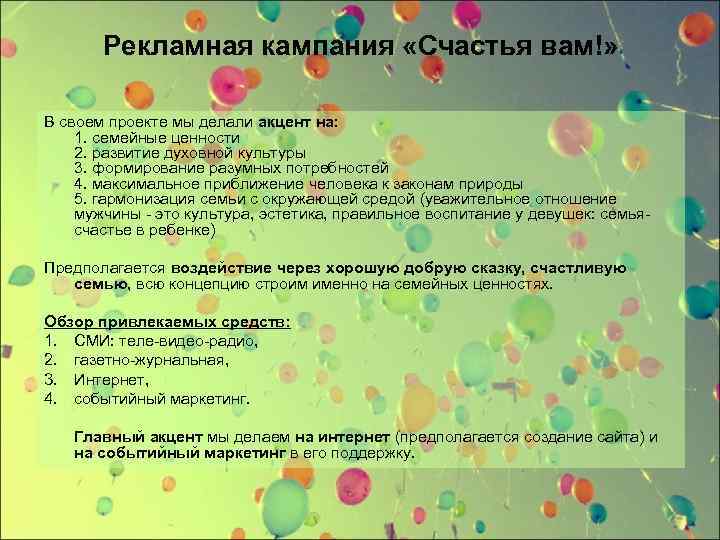 Рекламная кампания «Счастья вам!»

В своем проекте мы делали акцент на:
1. семейные ценности
2. развитие духовной культуры
3. формирование разумных потребностей
4. максимальное приближение человека к законам природы
5. гармонизация семьи с окружающей средой (уважительное отношение мужчины - это культура, эстетика, правильное воспитание у девушек: семья-счастье в ребенке)

Предполагается воздействие через хорошую добрую сказку, счастливую семью, всю концепцию строим именно на семейных ценностях.

Обзор привлекаемых средств:
1. СМИ: теле-видео-радио,
2. газетно-журнальная,
3. Интернет,
4. событийный маркетинг.

Главный акцент мы делаем на интернет (предполагается создание сайта) и на событийный маркетинг в его поддержку.